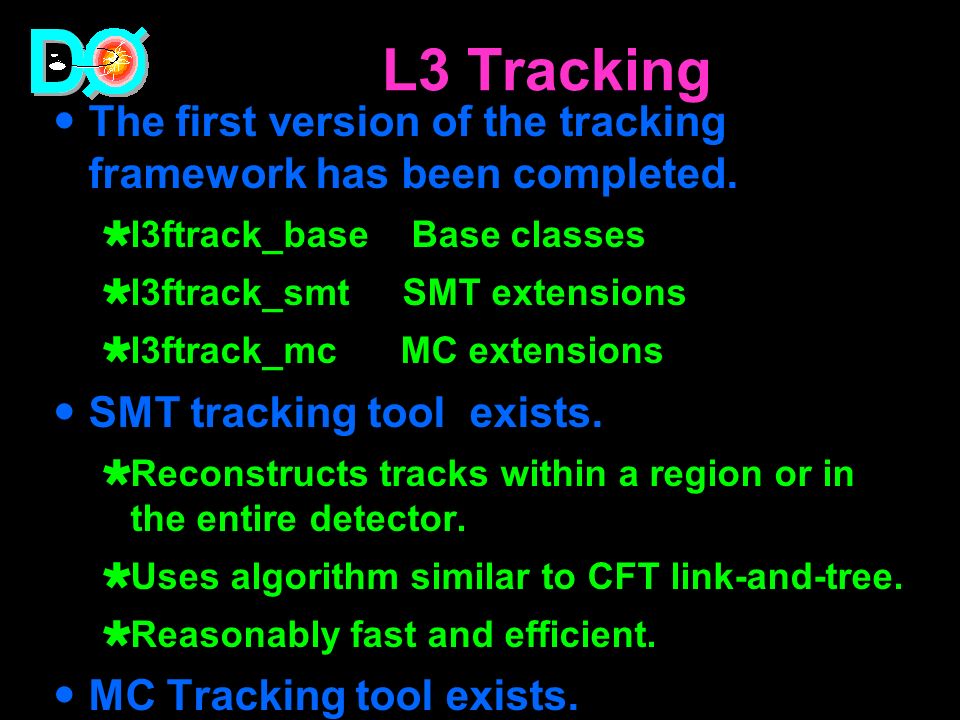 DØ

L3 Tracking

• The first version of the tracking framework has been completed.

✱l3ftrack_base Base classes

✱l3ftrack_smt SMT extensions

✱l3ftrack_mc MC extensions

• SMT tracking tool exists.

✱Reconstructs tracks within a region or in the entire detector.

✱Uses algorithm similar to CFT link-and-tree.

✱Reasonably fast and efficient.

• MC Tracking tool exists.